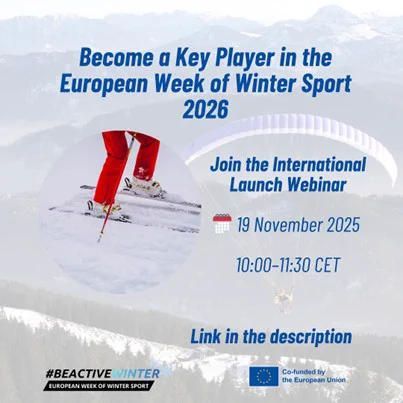 Become a Key Player in the European Week of Winter Sport 2026

Join the International Launch Webinar

19 November 2025

10:00–11:30 CET

Link in the description

#BEACTIVEWINTER
EUROPEAN WEEK OF WINTER SPORT

Co-funded by the European Union